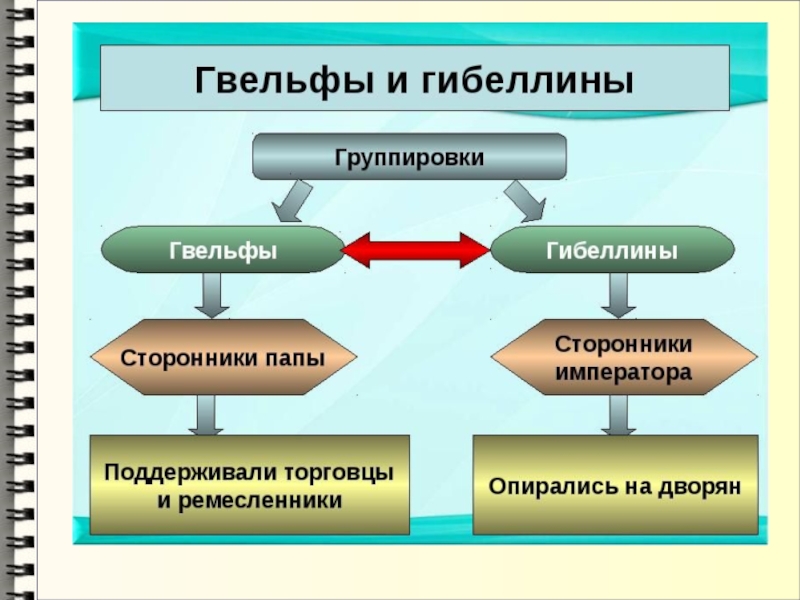 Гвельфы и гибеллины

Группировки

Гвельфы

Гибеллины

Сторонники папы

Сторонники императора

Поддерживали торговцы и ремесленники

Опирались на дворян